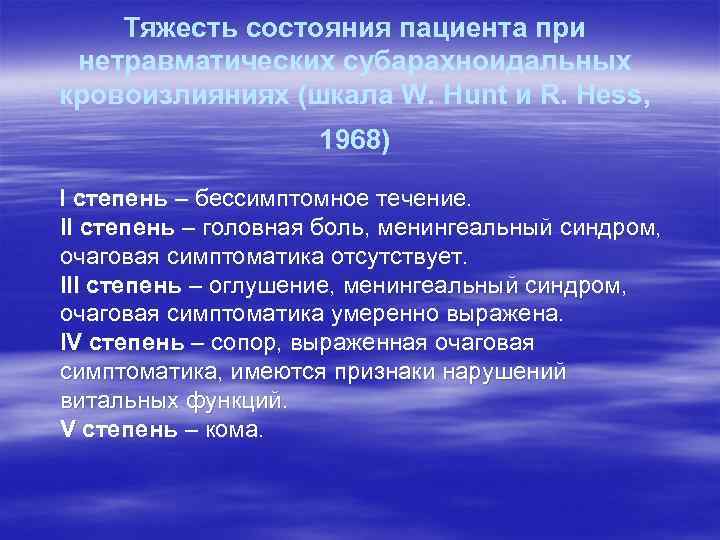 Тяжесть состояния пациента при нетравматических субарахноидальных кровоизлияниях (шкала W. Hunt и R. Hess, 1968)

I степень – бессимптомное течение.
II степень – головная боль, менингеальный синдром, очаговая симптоматика отсутствует.
III степень – оглушение, менингеальный синдром, очаговая симптоматика умеренно выражена.
IV степень – сопор, выраженная очаговая симптоматика, имеются признаки нарушений витальных функций.
V степень – кома.